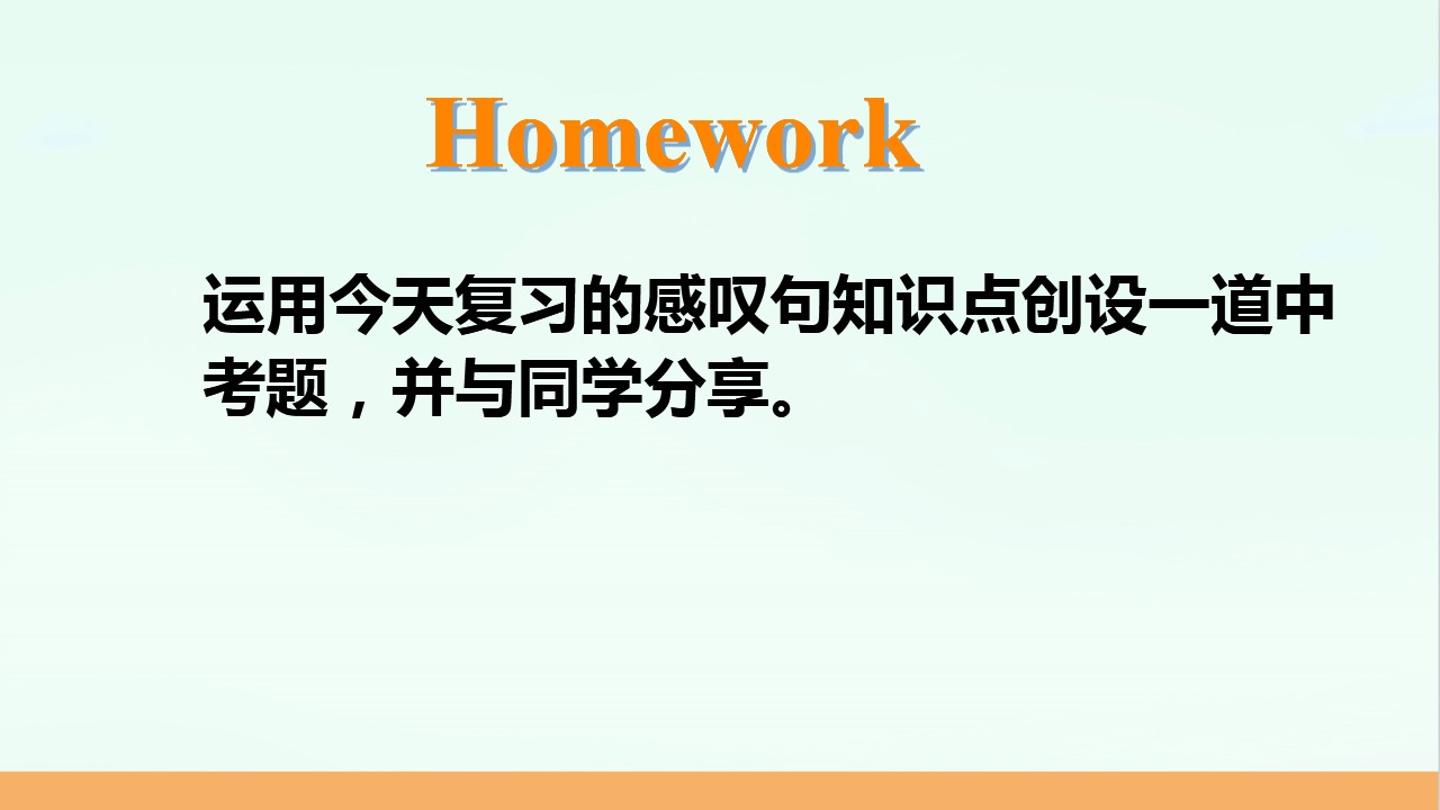 Homework

运用今天复习的感叹句知识点创设一道中考题，并与同学分享。